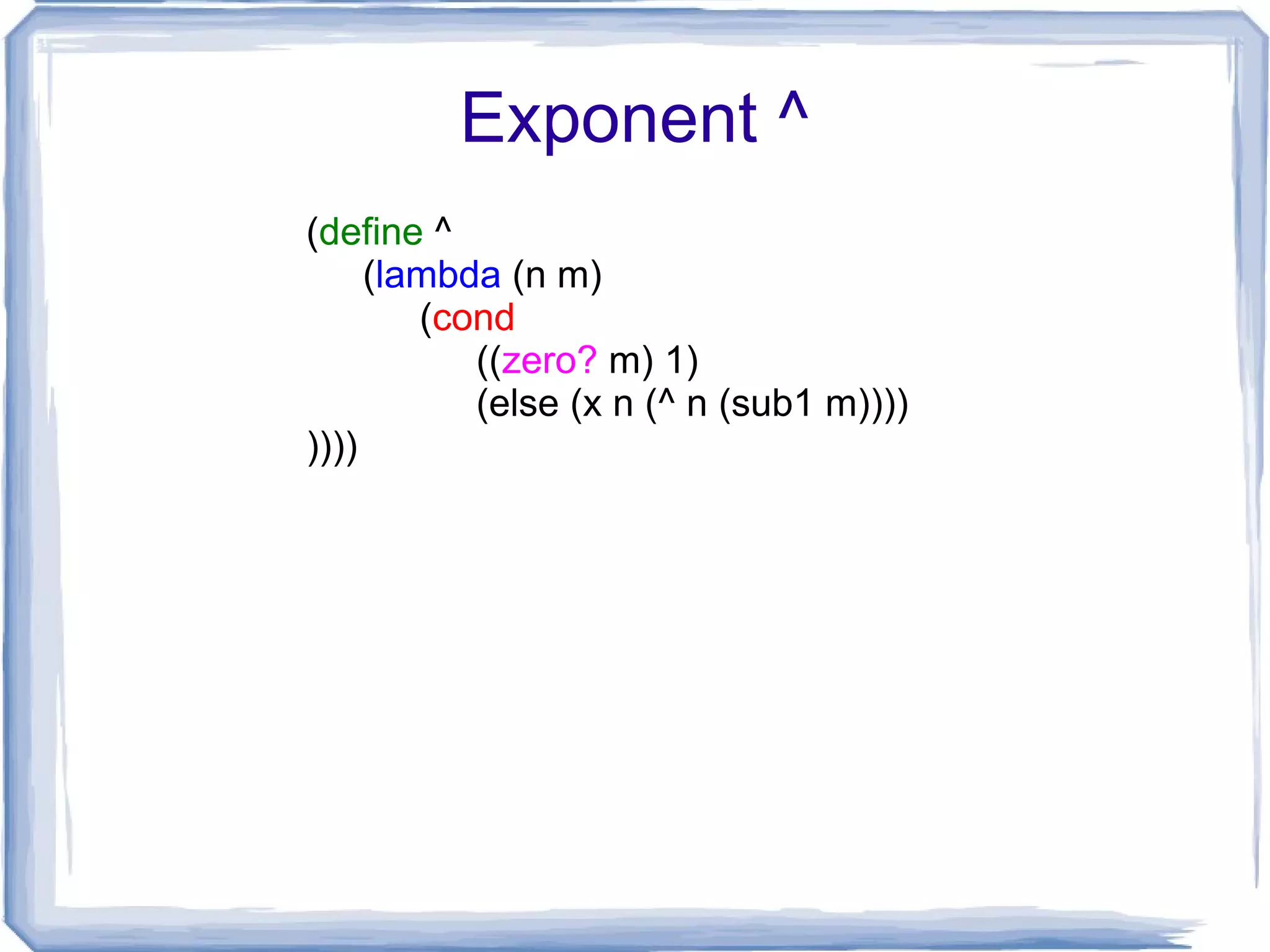 Exponent ^

(define ^
(lambda (n m)
(cond
((zero? m) 1)
(else (x n (^ n (sub1 m))))
))))